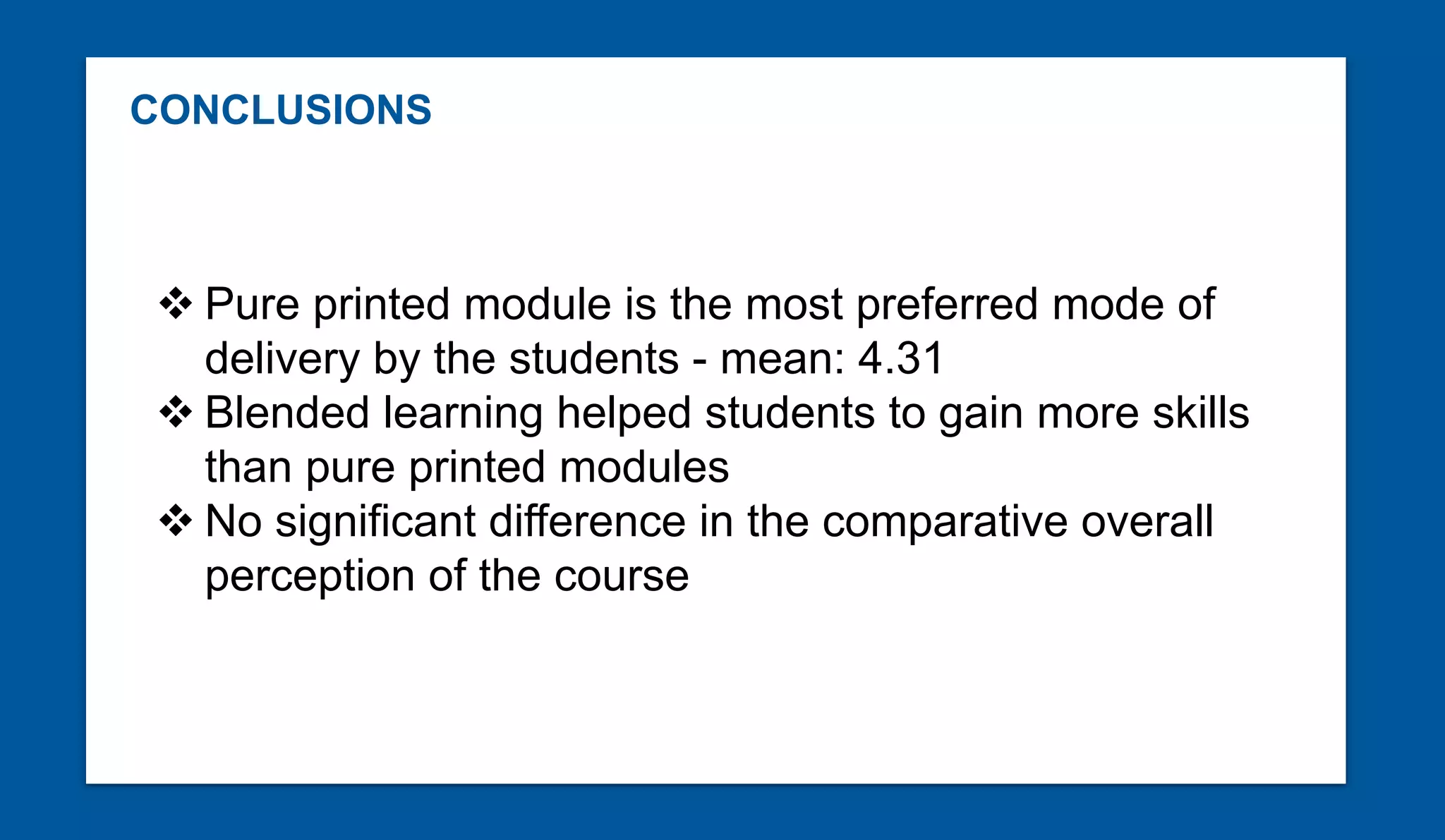 CONCLUSIONS

❖ Pure printed module is the most preferred mode of delivery by the students - mean: 4.31
❖ Blended learning helped students to gain more skills than pure printed modules
❖ No significant difference in the comparative overall perception of the course